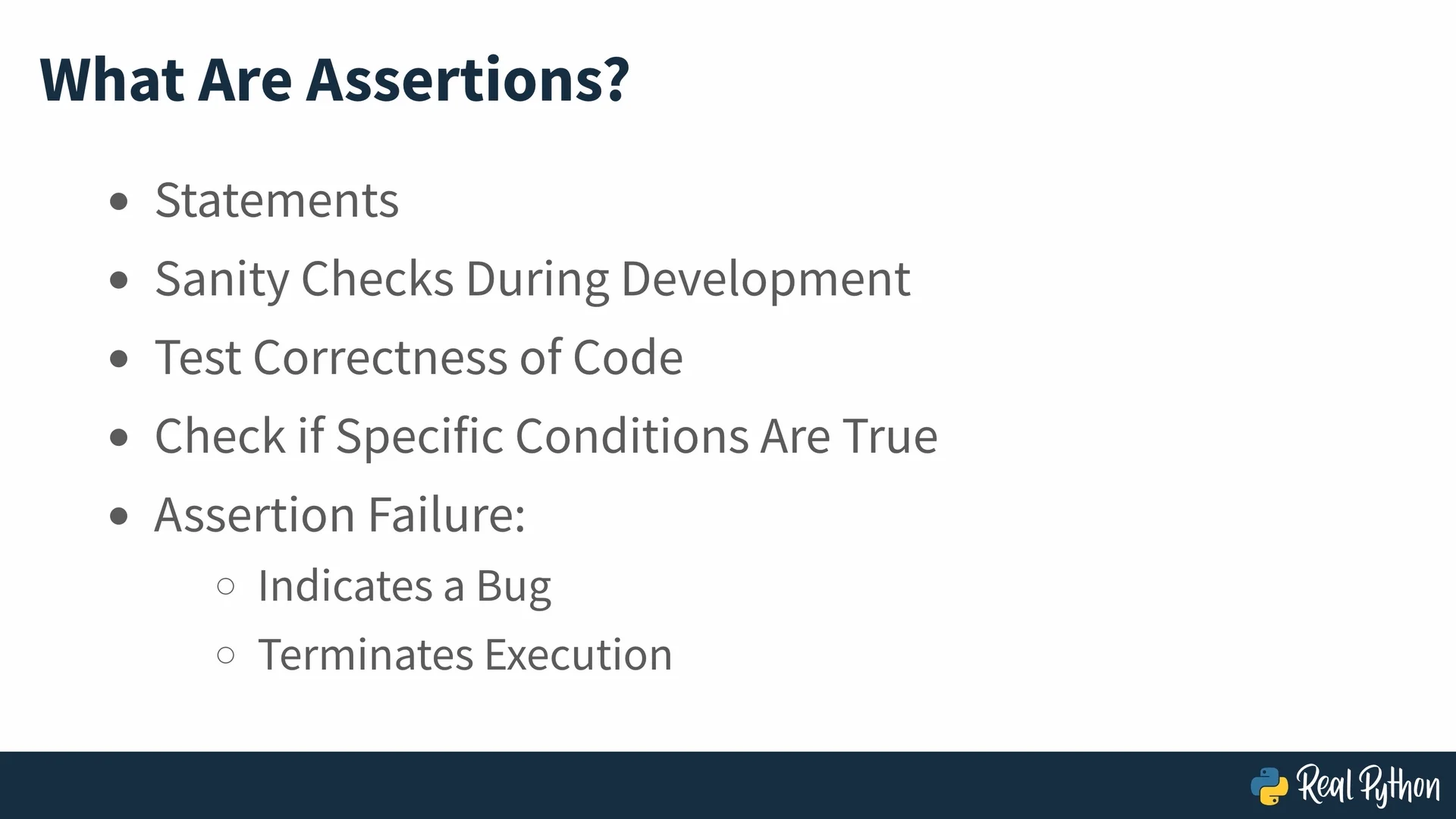 What Are Assertions?

- Statements
- Sanity Checks During Development
- Test Correctness of Code
- Check if Specific Conditions Are True
- Assertion Failure:
  - Indicates a Bug
  - Terminates Execution

Real Python